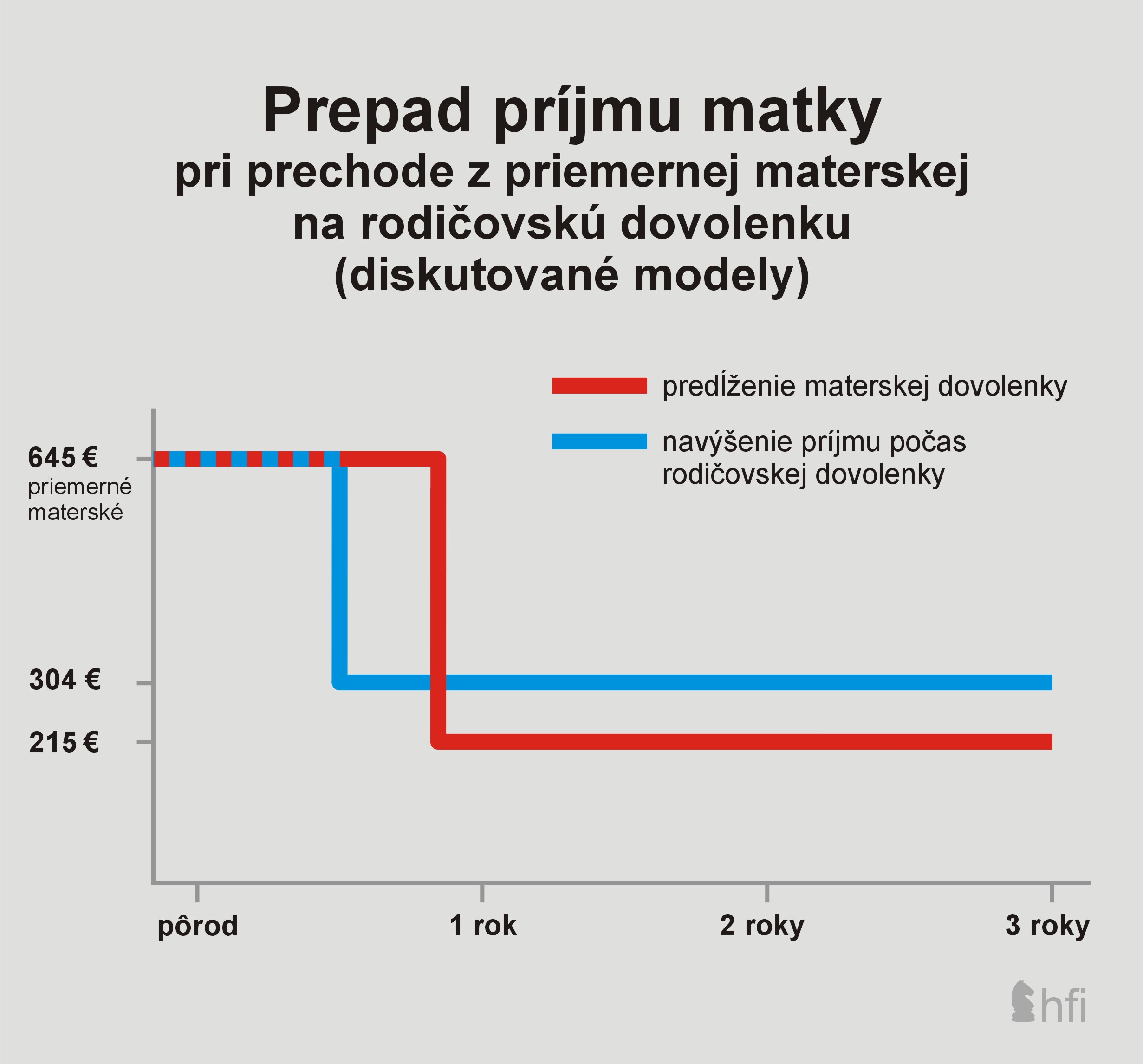 Prepad príjmu matky
pri prechode z priemernej materskej na rodičovskú dovolenku
(diskutované modely)

predĺženie materskej dovolenky

navýšenie príjmu počas rodičovskej dovolenky

645 €
priemerné materské

304 €

215 €

pôrod

1 rok

2 roky

3 roky

hfi